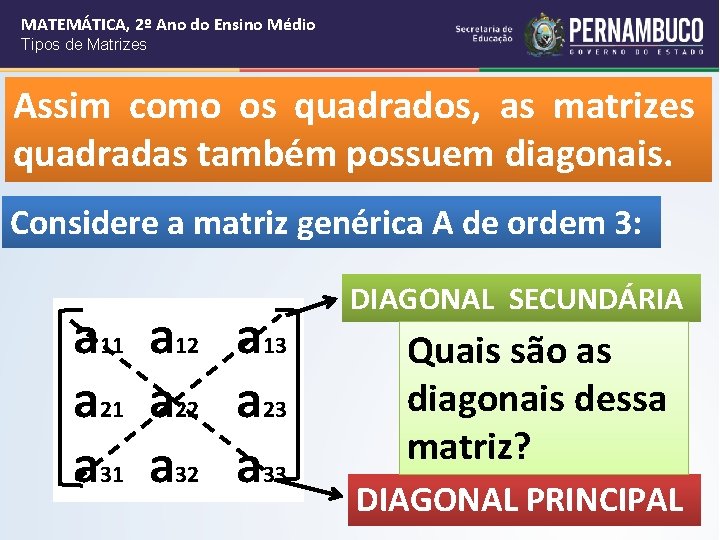 MATEMÁTICA, 2º Ano do Ensino Médio
Tipos de Matrizes

Secretaria de Educação
PERNAMBUCO
GOVERNO DO ESTADO

Assim como os quadrados, as matrizes quadradas também possuem diagonais.

Considere a matriz genérica A de ordem 3:

$\begin{bmatrix} a_{11} & a_{12} & a_{13} \\ a_{21} & a_{22} & a_{23} \\ a_{31} & a_{32} & a_{33} \end{bmatrix}$

DIAGONAL SECUNDÁRIA

Quais são as diagonais dessa matriz?

DIAGONAL PRINCIPAL